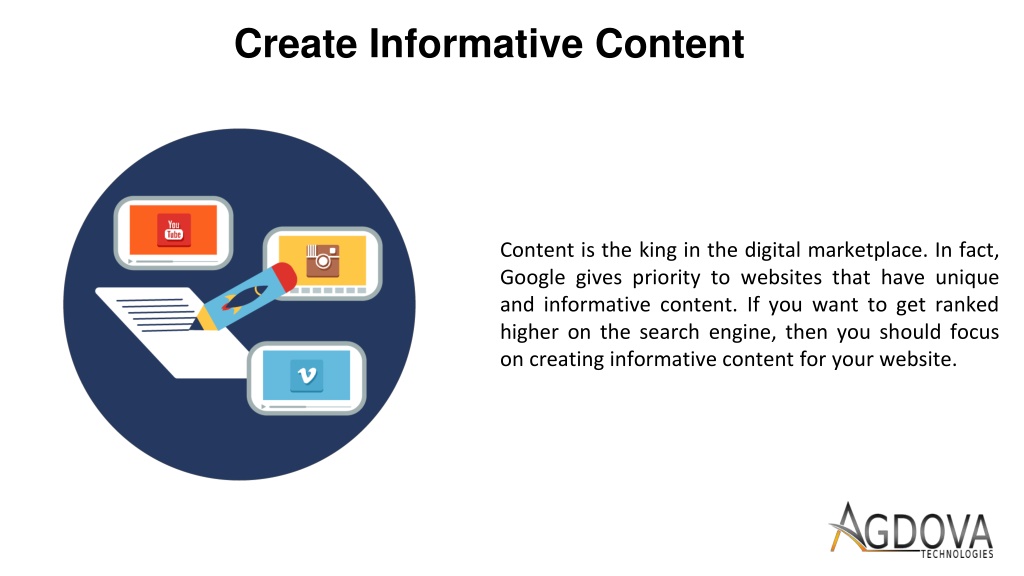 Create Informative Content

You Tube

v

Content is the king in the digital marketplace. In fact, Google gives priority to websites that have unique and informative content. If you want to get ranked higher on the search engine, then you should focus on creating informative content for your website.

AGDOVA TECHNOLOGIES